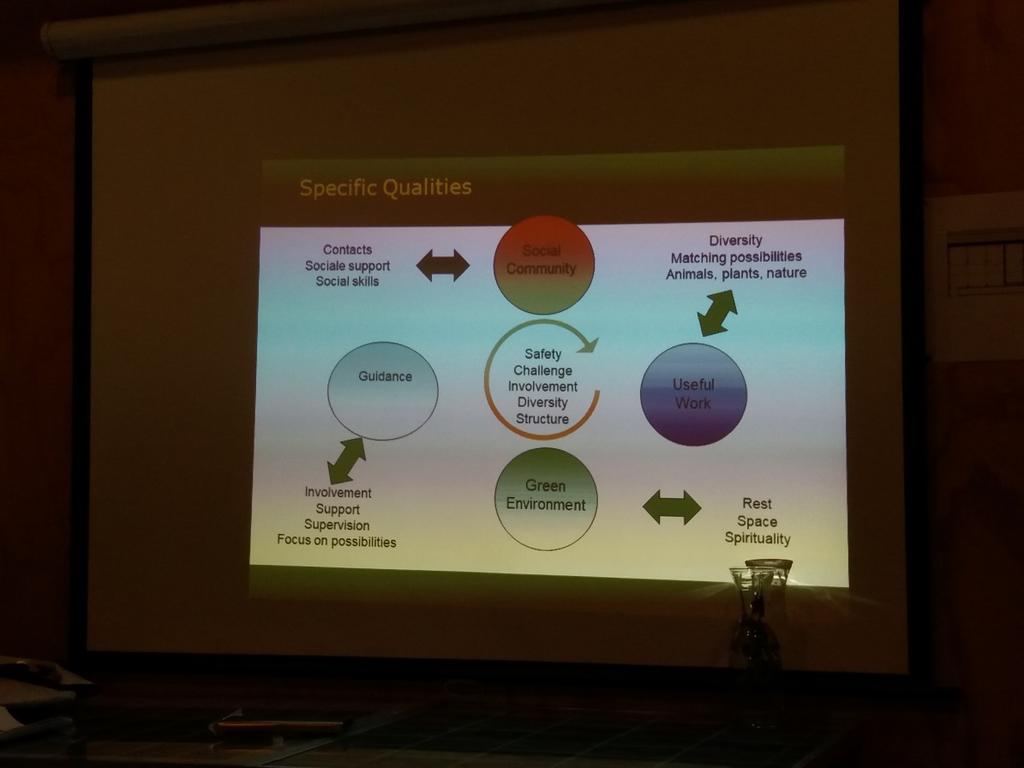 Specific Qualities

Contacts
Sociale support
Social skills

Social Community

Diversity
Matching possibilities
Animals, plants, nature

Guidance

Safety
Challenge
Involvement
Diversity
Structure

Useful Work

Involvement
Support
Supervision
Focus on possibilities

Green Environment

Rest
Space
Spirituality